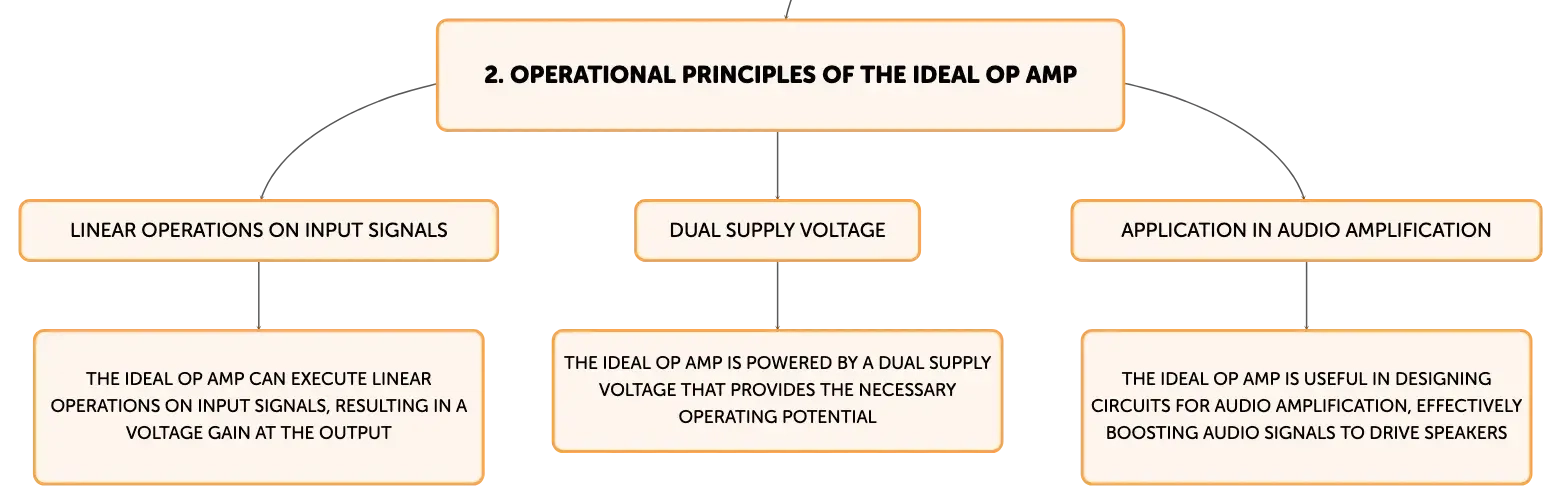 2. OPERATIONAL PRINCIPLES OF THE IDEAL OP AMP

LINEAR OPERATIONS ON INPUT SIGNALS

THE IDEAL OP AMP CAN EXECUTE LINEAR OPERATIONS ON INPUT SIGNALS, RESULTING IN A VOLTAGE GAIN AT THE OUTPUT

DUAL SUPPLY VOLTAGE

THE IDEAL OP AMP IS POWERED BY A DUAL SUPPLY VOLTAGE THAT PROVIDES THE NECESSARY OPERATING POTENTIAL

APPLICATION IN AUDIO AMPLIFICATION

THE IDEAL OP AMP IS USEFUL IN DESIGNING CIRCUITS FOR AUDIO AMPLIFICATION, EFFECTIVELY BOOSTING AUDIO SIGNALS TO DRIVE SPEAKERS